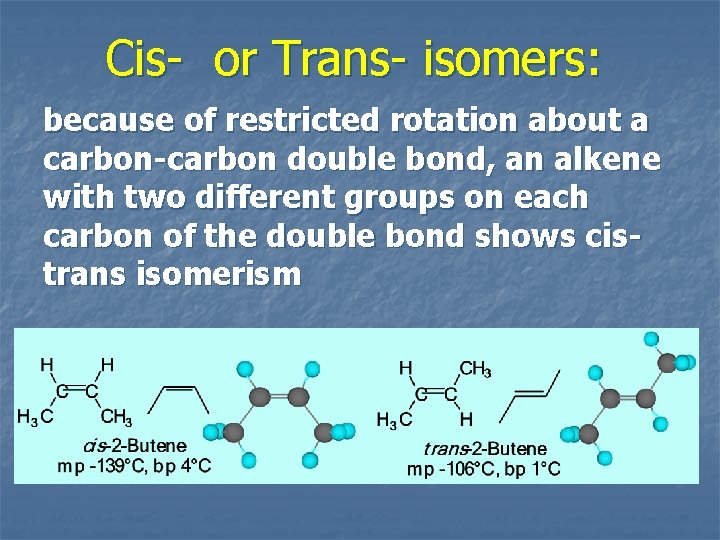 Cis- or Trans- isomers:

because of restricted rotation about a carbon-carbon double bond, an alkene with two different groups on each carbon of the double bond shows cis-trans isomerism

H H
C=C
$H_3C$ $CH_3$
cis-2-Butene
mp -139°C, bp 4°C

H $CH_3$
C=C
$H_3C$ H
trans-2-Butene
mp -106°C, bp 1°C